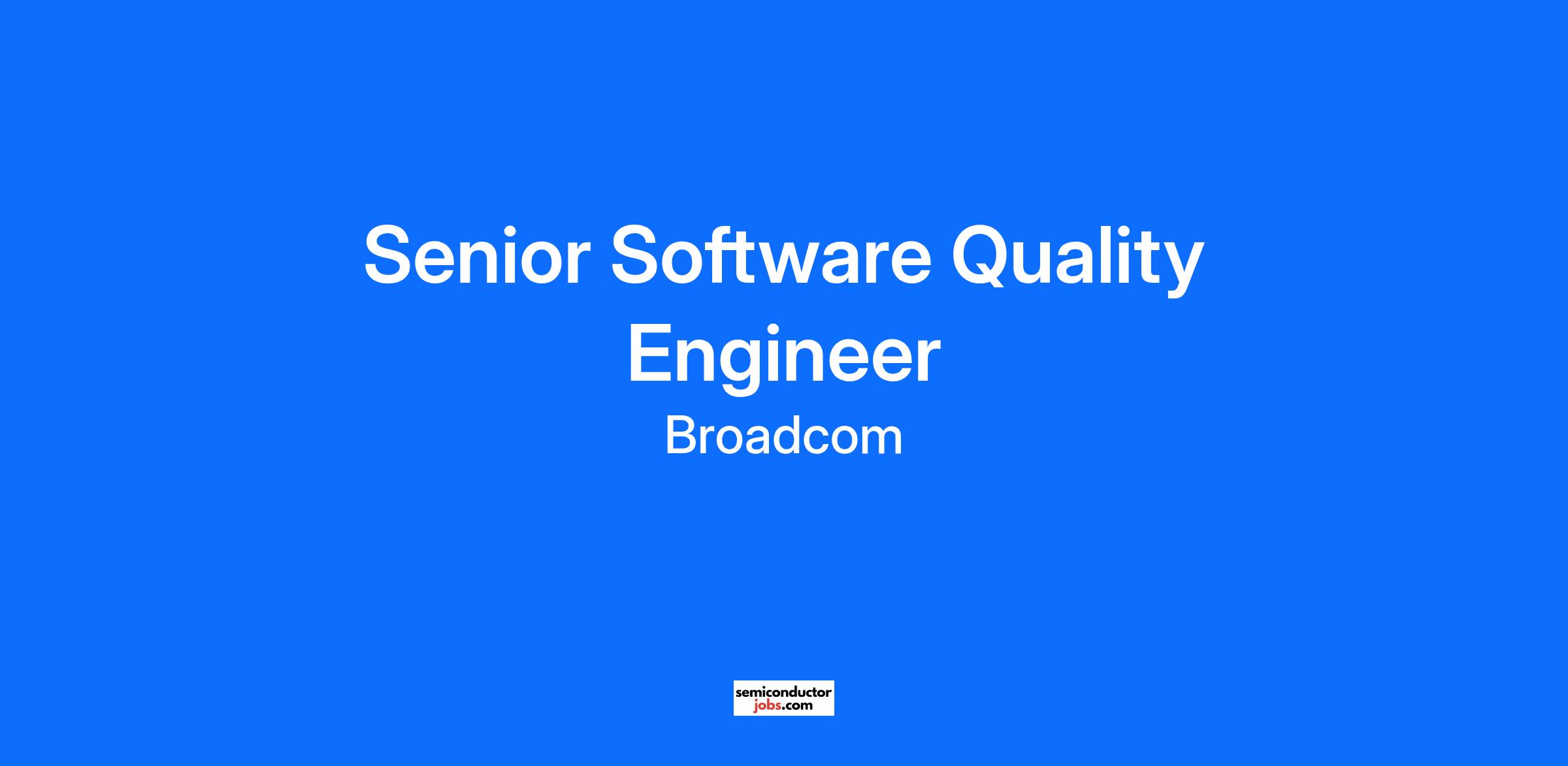 Senior Software Quality Engineer

Broadcom

semiconductor
jobs.com